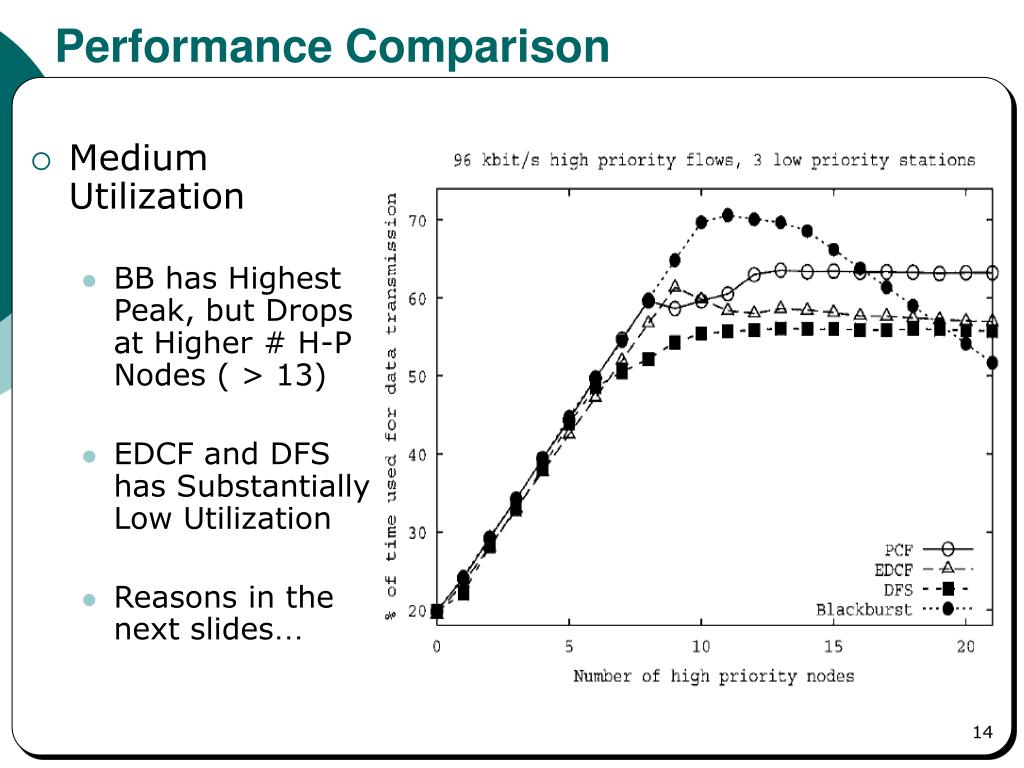 Performance Comparison

Medium Utilization

BB has Highest Peak, but Drops at Higher # H-P Nodes ( > 13)

EDCF and DFS has Substantially Low Utilization

Reasons in the next slides…

96 kbit/s high priority flows, 3 low priority stations

% of time used for data transmission

70
60
50
40
30
20

0
5
10
15
20

Number of high priority nodes

PCF
EDCF
DFS
Blackburst

14